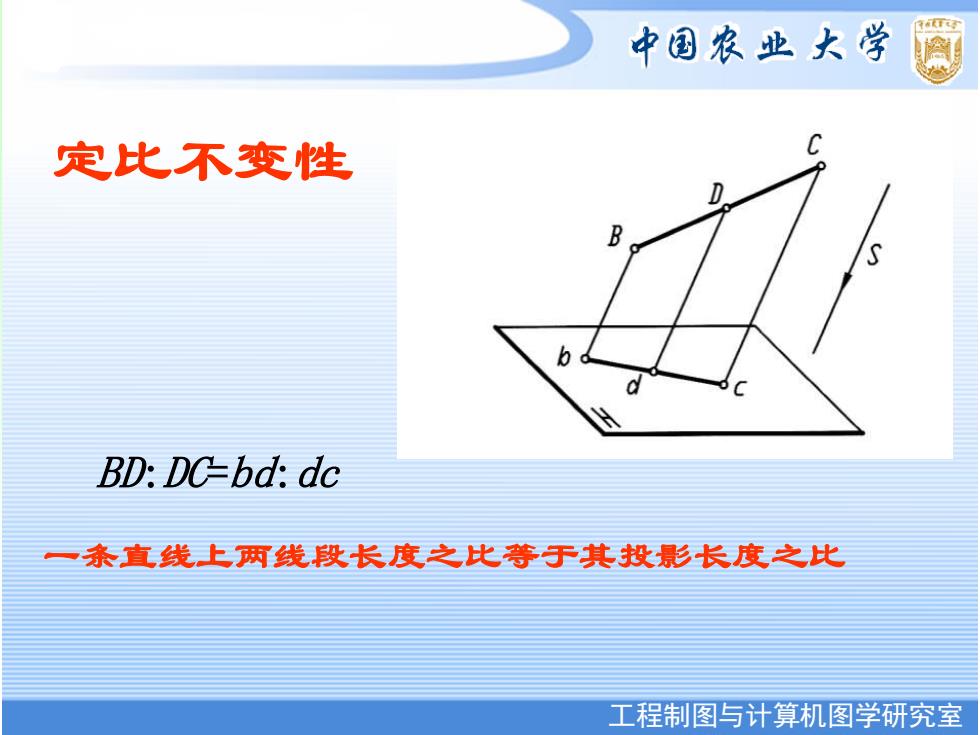 中国农业大学

定比不变性

C
D
B
S
b
d
c
H

$BD:DC=bd:dc$

一条直线上两线段长度之比等于其投影长度之比

工程制图与计算机图学研究室